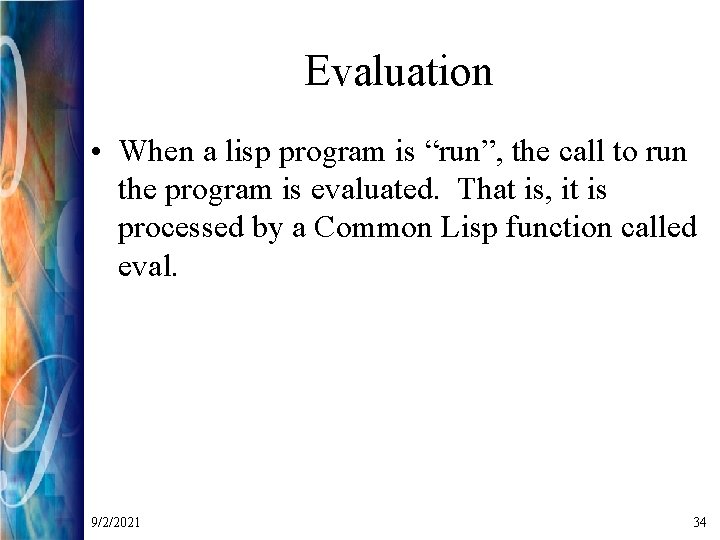 Evaluation

• When a lisp program is “run”, the call to run the program is evaluated. That is, it is processed by a Common Lisp function called eval.

9/2/2021

34